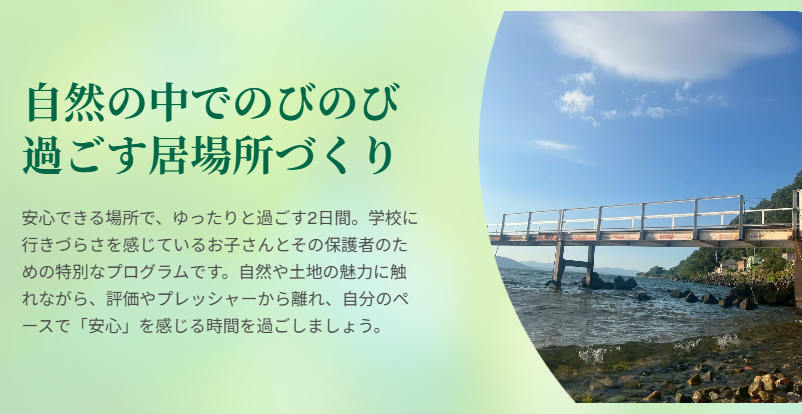 自然の中でのびのび過ごす居場所づくり

安心できる場所で、ゆったりと過ごす2日間。学校に行きづらさを感じているお子さんとその保護者のための特別なプログラムです。自然や土地の魅力に触れながら、評価やプレッシャーから離れ、自分のペースで「安心」を感じる時間を過ごしましょう。